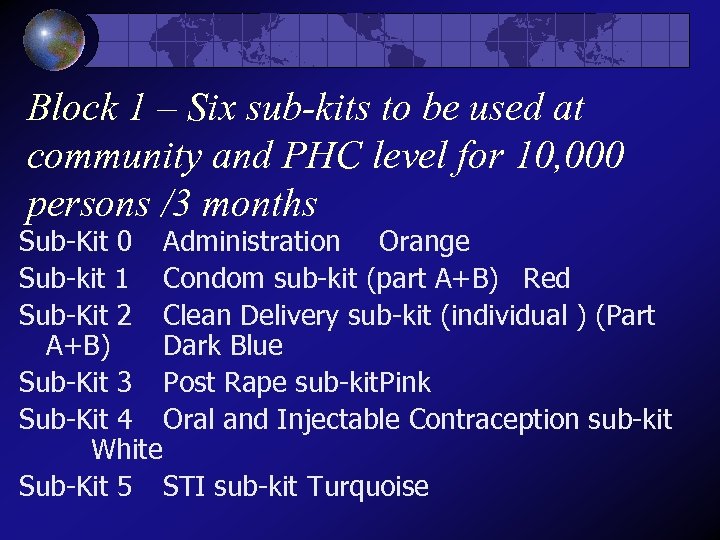 Block 1 – Six sub-kits to be used at community and PHC level for 10,000 persons /3 months

Sub-Kit 0 Administration Orange

Sub-kit 1 Condom sub-kit (part A+B) Red

Sub-Kit 2 Clean Delivery sub-kit (individual ) (Part A+B) Dark Blue

Sub-Kit 3 Post Rape sub-kitPink

Sub-Kit 4 Oral and Injectable Contraception sub-kit White

Sub-Kit 5 STI sub-kit Turquoise